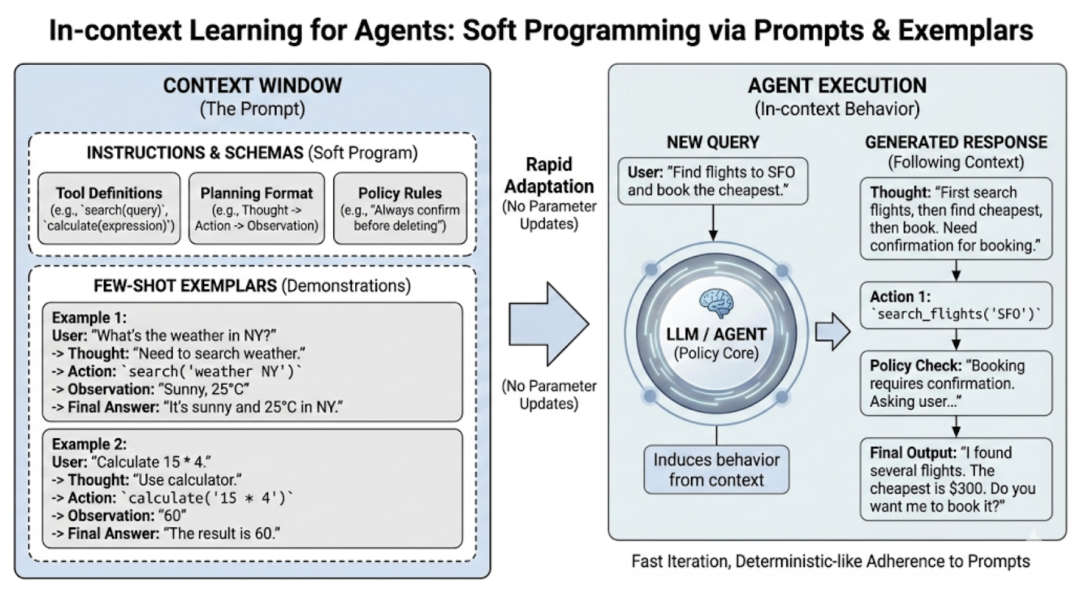 In-context Learning for Agents: Soft Programming via Prompts & Exemplars

CONTEXT WINDOW
(The Prompt)

INSTRUCTIONS & SCHEMAS (Soft Program)

Tool Definitions
(e.g., `search(query)`, `calculate(expression)`)

Planning Format
(e.g., Thought -> Action -> Observation)

Policy Rules
(e.g., "Always confirm before deleting")

FEW-SHOT EXEMPLARS (Demonstrations)

Example 1:
User: "What's the weather in NY?"
-> Thought: "Need to search weather."
-> Action: `search('weather NY')`
-> Observation: "Sunny, 25°C"
-> Final Answer: "It's sunny and 25°C in NY."

Example 2:
User: "Calculate 15 * 4."
-> Thought: "Use calculator."
-> Action: `calculate('15 * 4')`
-> Observation: "60"
-> Final Answer: "The result is 60."

Rapid Adaptation
(No Parameter Updates)

(No Parameter Updates)

AGENT EXECUTION
(In-context Behavior)

NEW QUERY

User: "Find flights to SFO and book the cheapest."

LLM / AGENT
(Policy Core)

Induces behavior from context

GENERATED RESPONSE
(Following Context)

Thought: "First search flights, then find cheapest, then book. Need confirmation for booking."

Action 1:
`search_flights('SFO')`

Policy Check: "Booking requires confirmation. Asking user..."

Final Output: "I found several flights. The cheapest is $300. Do you want me to book it?"

Fast Iteration, Deterministic-like Adherence to Prompts